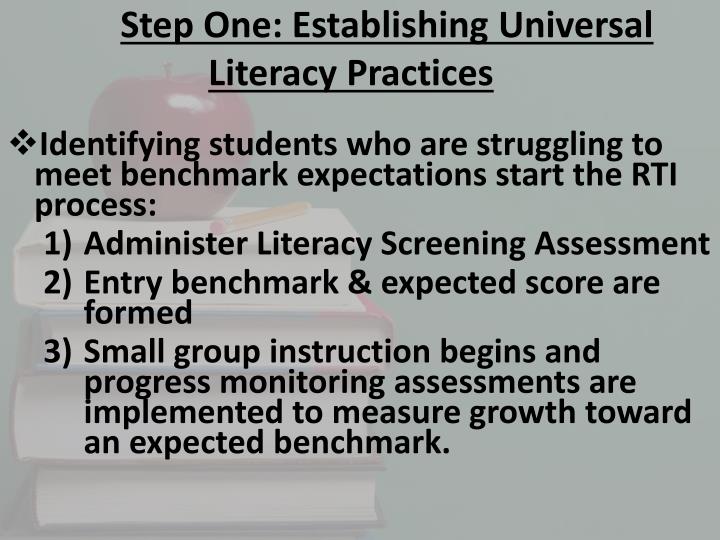 Step One: Establishing Universal Literacy Practices

❖Identifying students who are struggling to meet benchmark expectations start the RTI process:

1) Administer Literacy Screening Assessment
2) Entry benchmark & expected score are formed
3) Small group instruction begins and progress monitoring assessments are implemented to measure growth toward an expected benchmark.